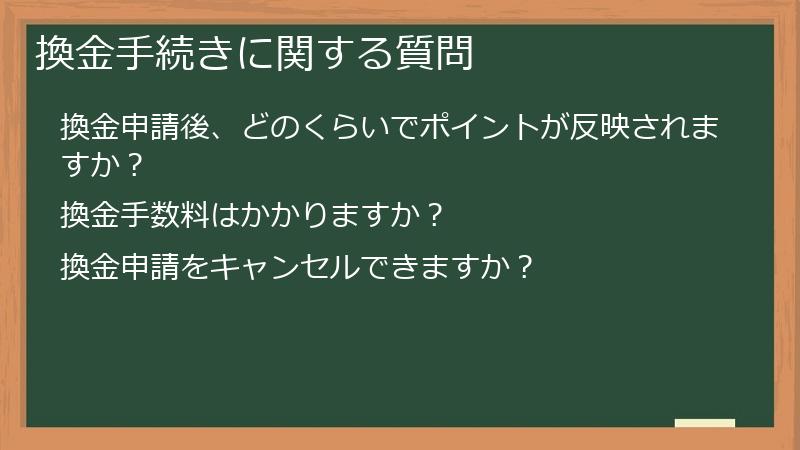 換金手続きに関する質問

換金申請後、どのくらいでポイントが反映されますか？

換金手数料はかかりますか？

換金申請をキャンセルできますか？